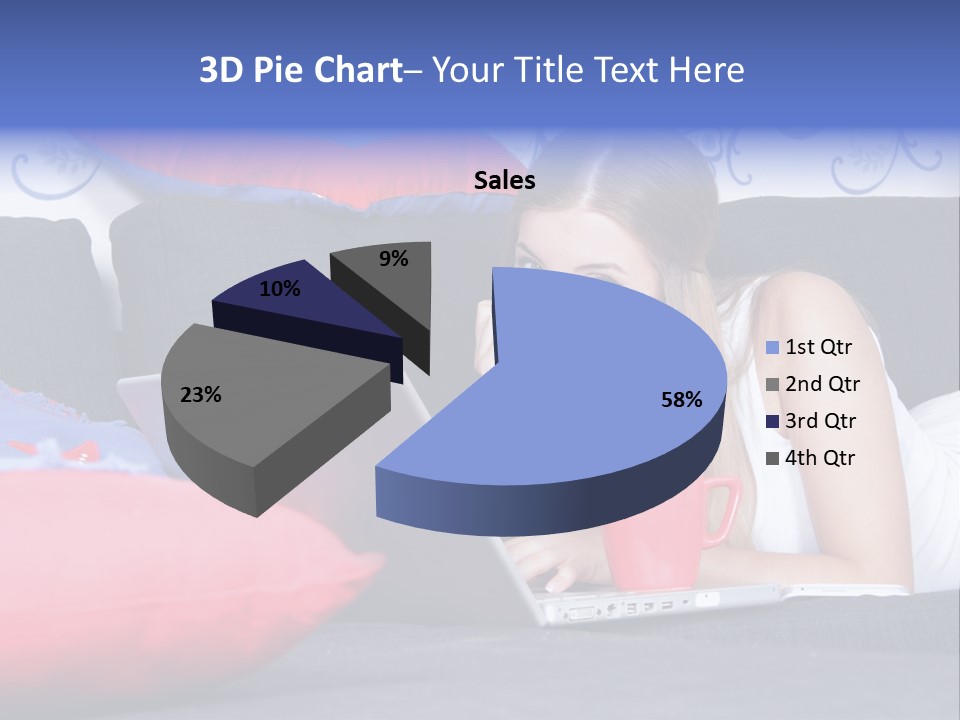 3D Pie Chart– Your Title Text Here

Sales

9%
10%
23%
58%

1st Qtr
2nd Qtr
3rd Qtr
4th Qtr